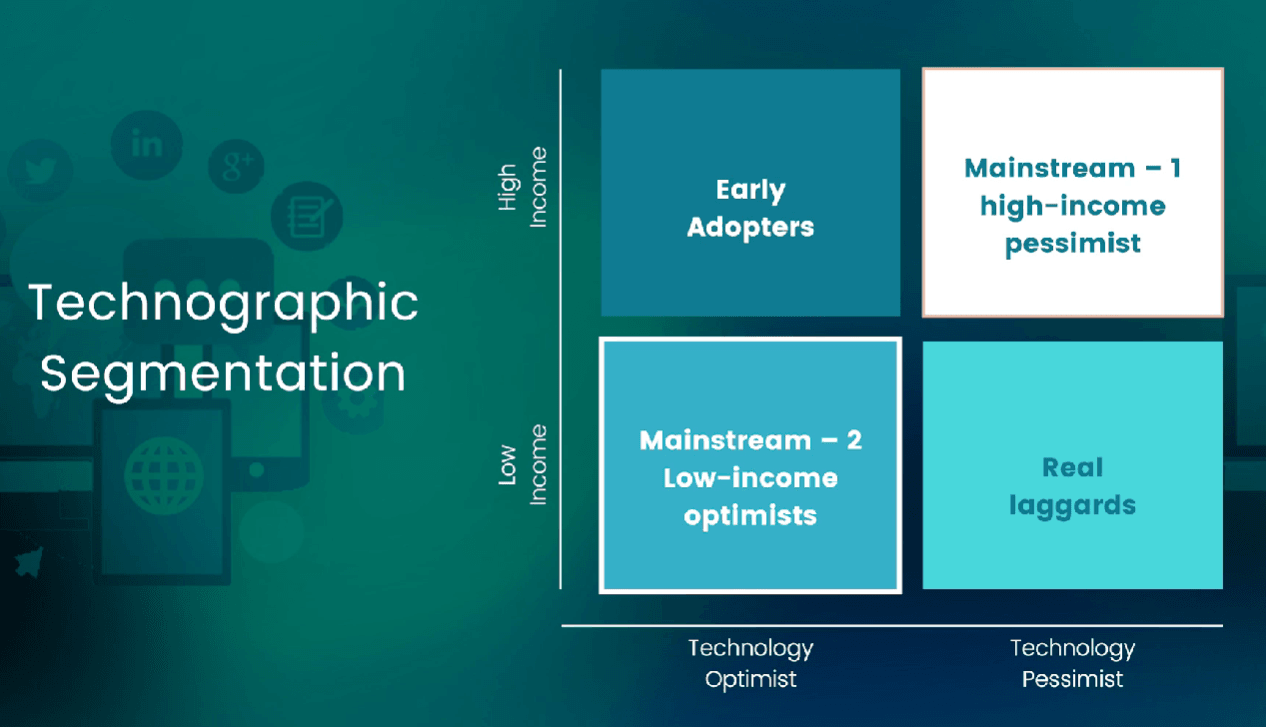 Technographic Segmentation

High Income

Early Adopters

Mainstream – 1 high-income pessimist

Low Income

Mainstream – 2 Low-income optimists

Real laggards

Technology Optimist

Technology Pessimist